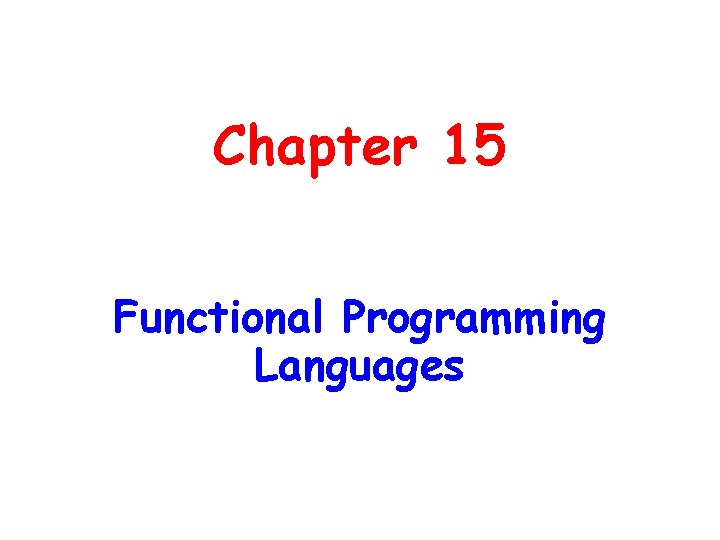 Chapter 15

Functional Programming Languages